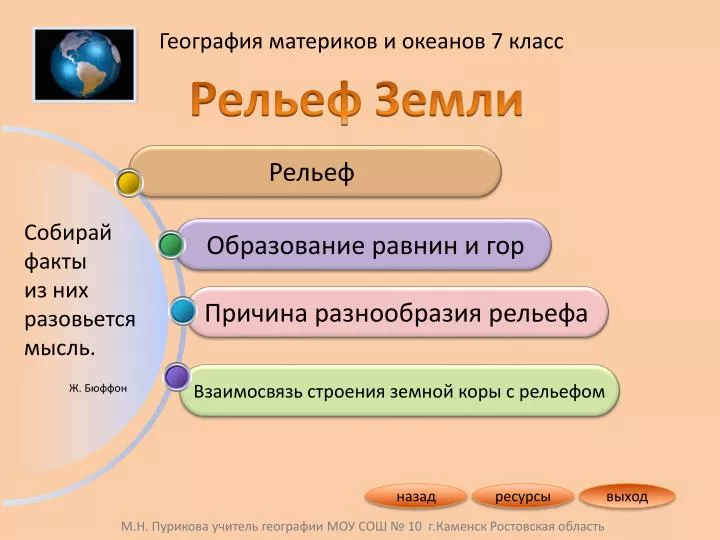 География материков и океанов 7 класс

Рельеф Земли

Рельеф

Образование равнин и гор

Причина разнообразия рельефа

Взаимосвязь строения земной коры с рельефом

Собирай факты из них разовьется мысль.

Ж. Бюффон

назад

ресурсы

выход

М.Н. Пурикова учитель географии МОУ СОШ № 10 г.Каменск Ростовская область